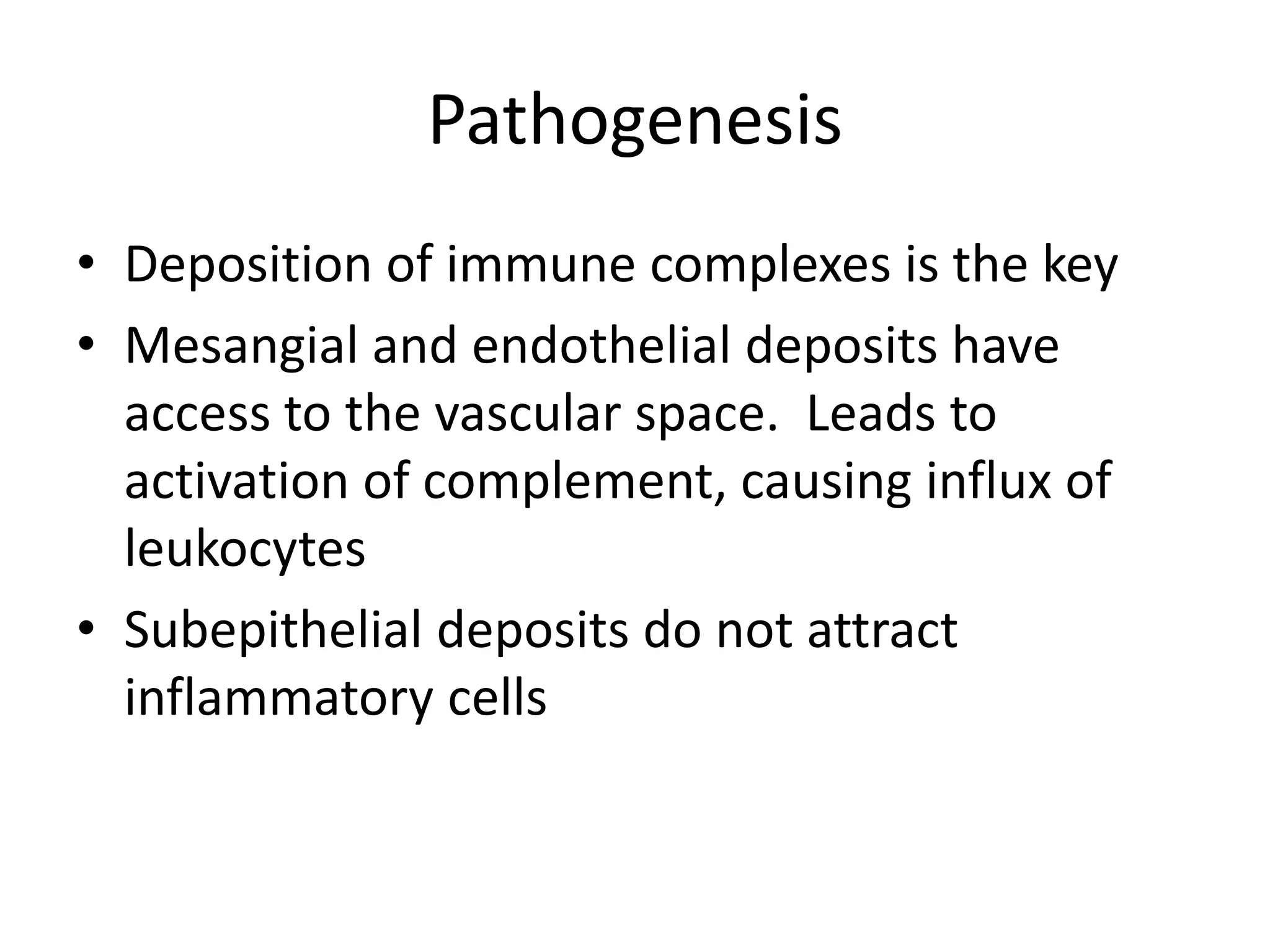 Pathogenesis

• Deposition of immune complexes is the key
• Mesangial and endothelial deposits have access to the vascular space. Leads to activation of complement, causing influx of leukocytes
• Subepithelial deposits do not attract inflammatory cells